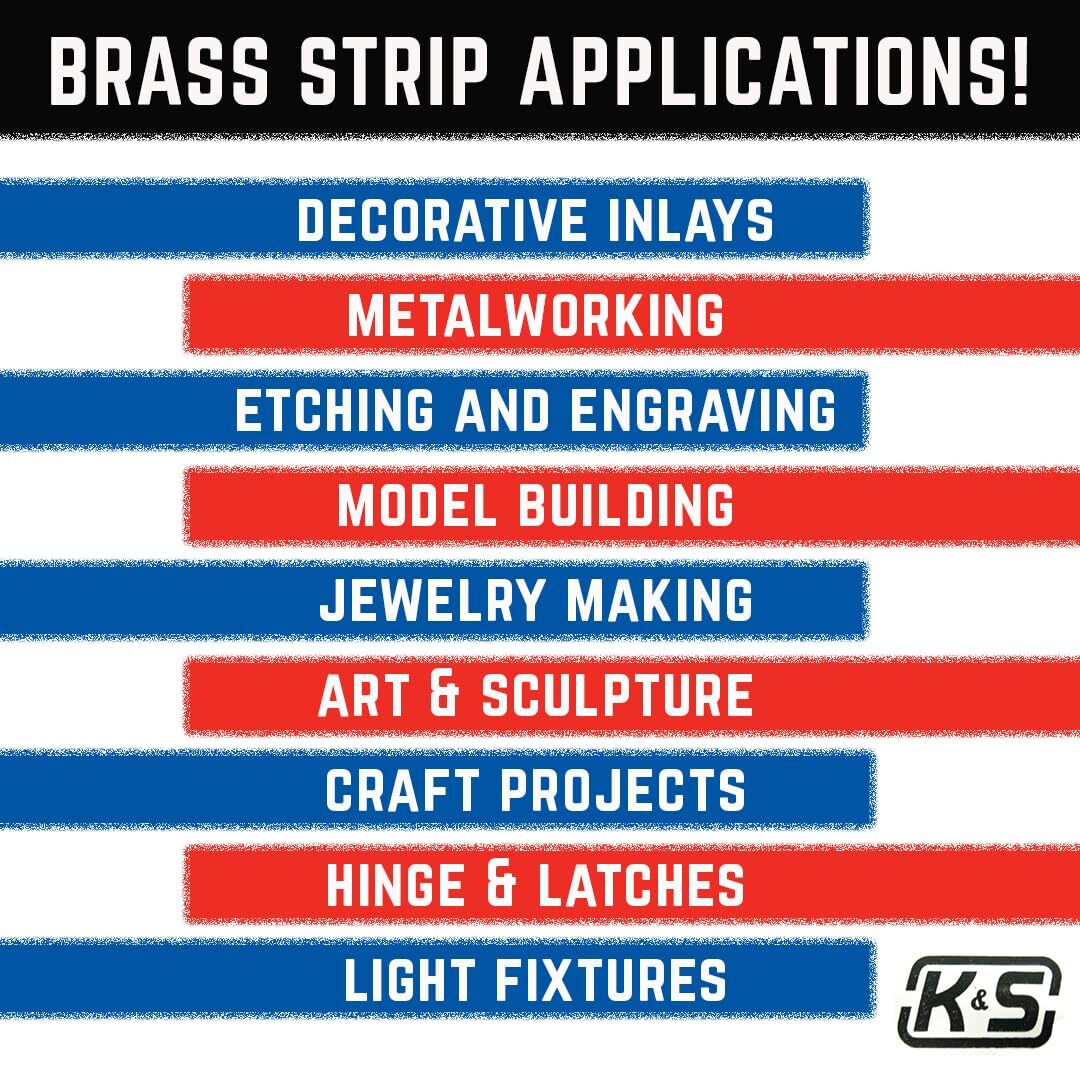 BRASS STRIP APPLICATIONS!

DECORATIVE INLAYS

METALWORKING

ETCHING AND ENGRAVING

MODEL BUILDING

JEWELRY MAKING

ART & SCULPTURE

CRAFT PROJECTS

HINGE & LATCHES

LIGHT FIXTURES

K&S